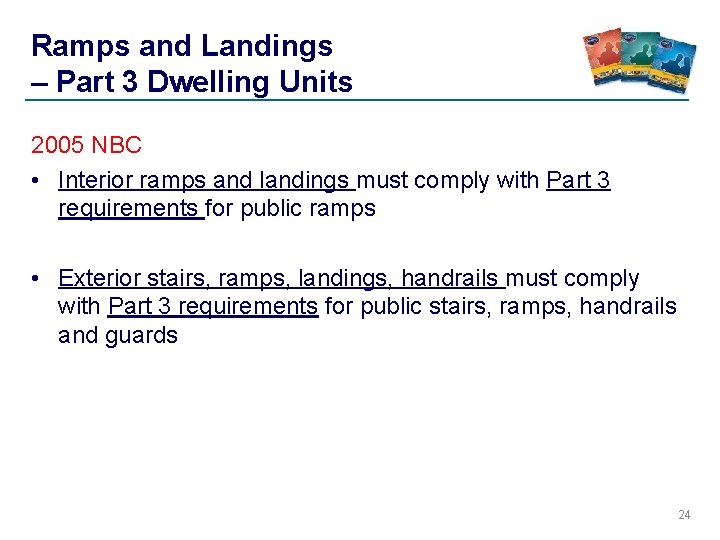 Ramps and Landings
– Part 3 Dwelling Units

2005 NBC

• Interior ramps and landings must comply with Part 3 requirements for public ramps

• Exterior stairs, ramps, landings, handrails must comply with Part 3 requirements for public stairs, ramps, handrails and guards

24